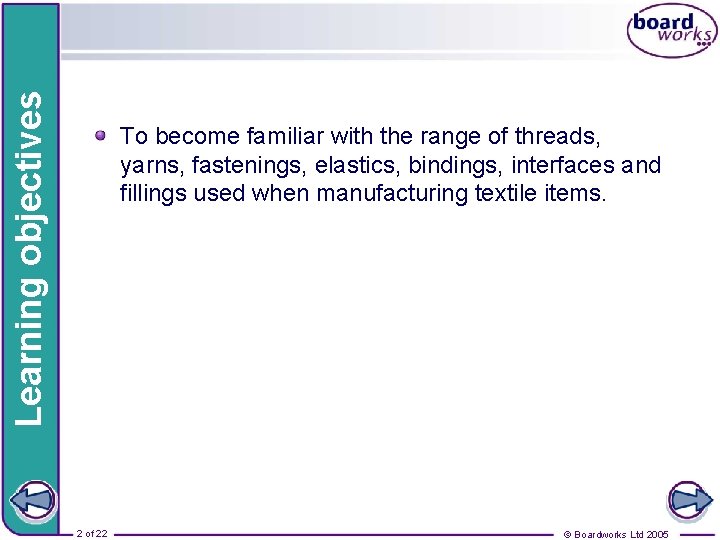 board works

Learning objectives

To become familiar with the range of threads, yarns, fastenings, elastics, bindings, interfaces and fillings used when manufacturing textile items.

2 of 22

© Boardworks Ltd 2005